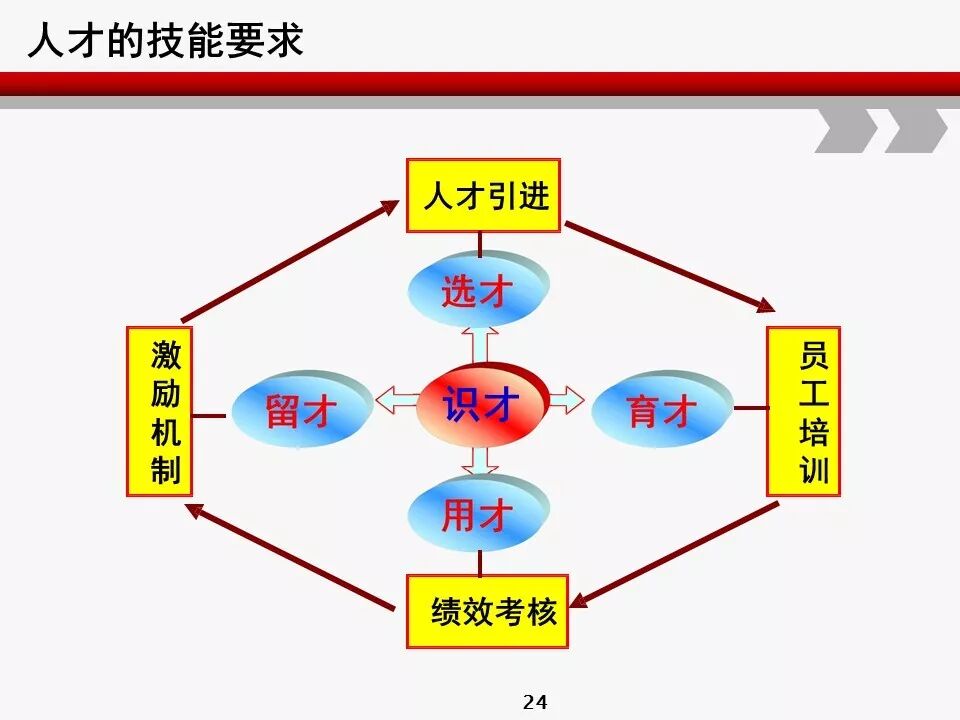 人才的技能要求

人才引进

选才

激励机制

留才

识才

育才

员工培训

用才

绩效考核

24